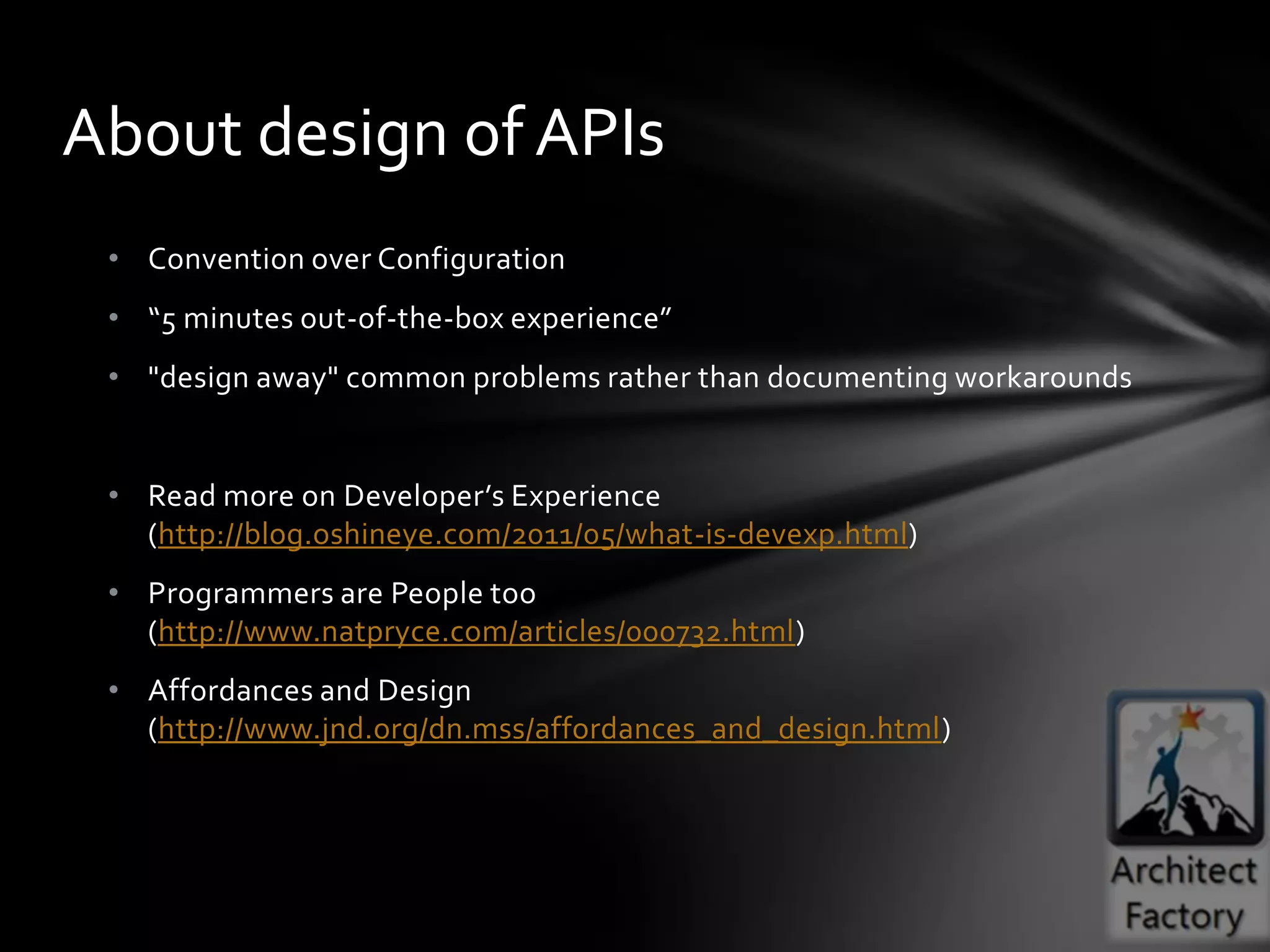 About design of APIs

• Convention over Configuration
• “5 minutes out-of-the-box experience”
• "design away" common problems rather than documenting workarounds

• Read more on Developer’s Experience (http://blog.oshineye.com/2011/05/what-is-devexp.html)
• Programmers are People too (http://www.natpryce.com/articles/000732.html)
• Affordances and Design (http://www.jnd.org/dn.mss/affordances_and_design.html)

Architect Factory